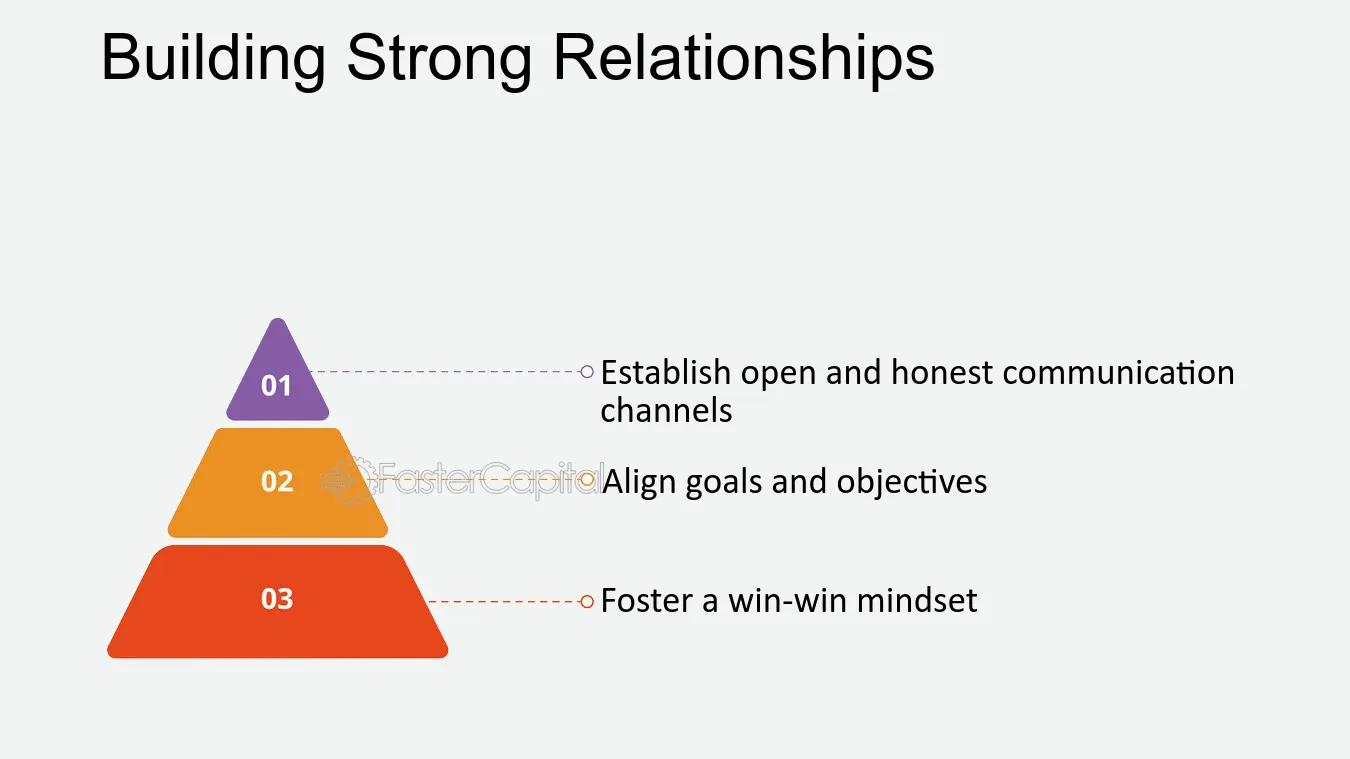 Building Strong Relationships

01

Establish open and honest communication channels

02

Align goals and objectives

03

Foster a win-win mindset

FasterCapital